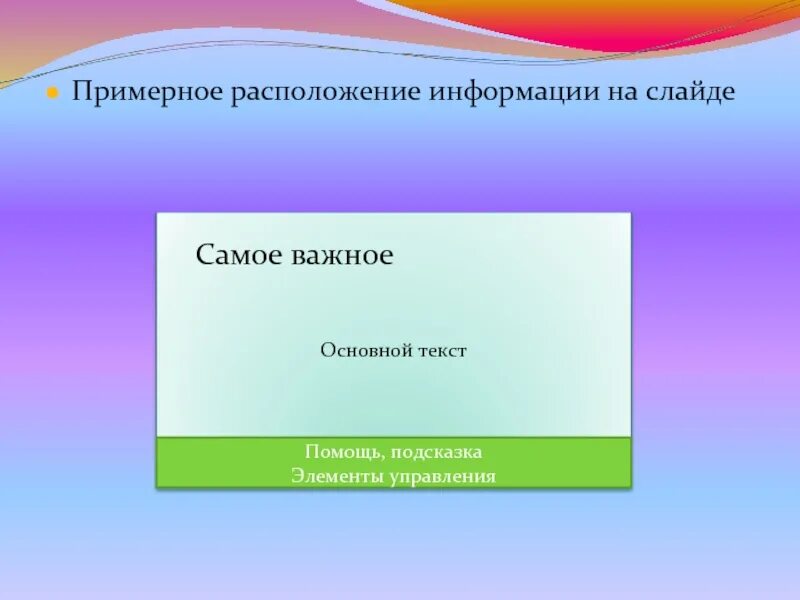 Примерное расположение информации на слайде

Самое важное

Основной текст

Помощь, подсказка
Элементы управления